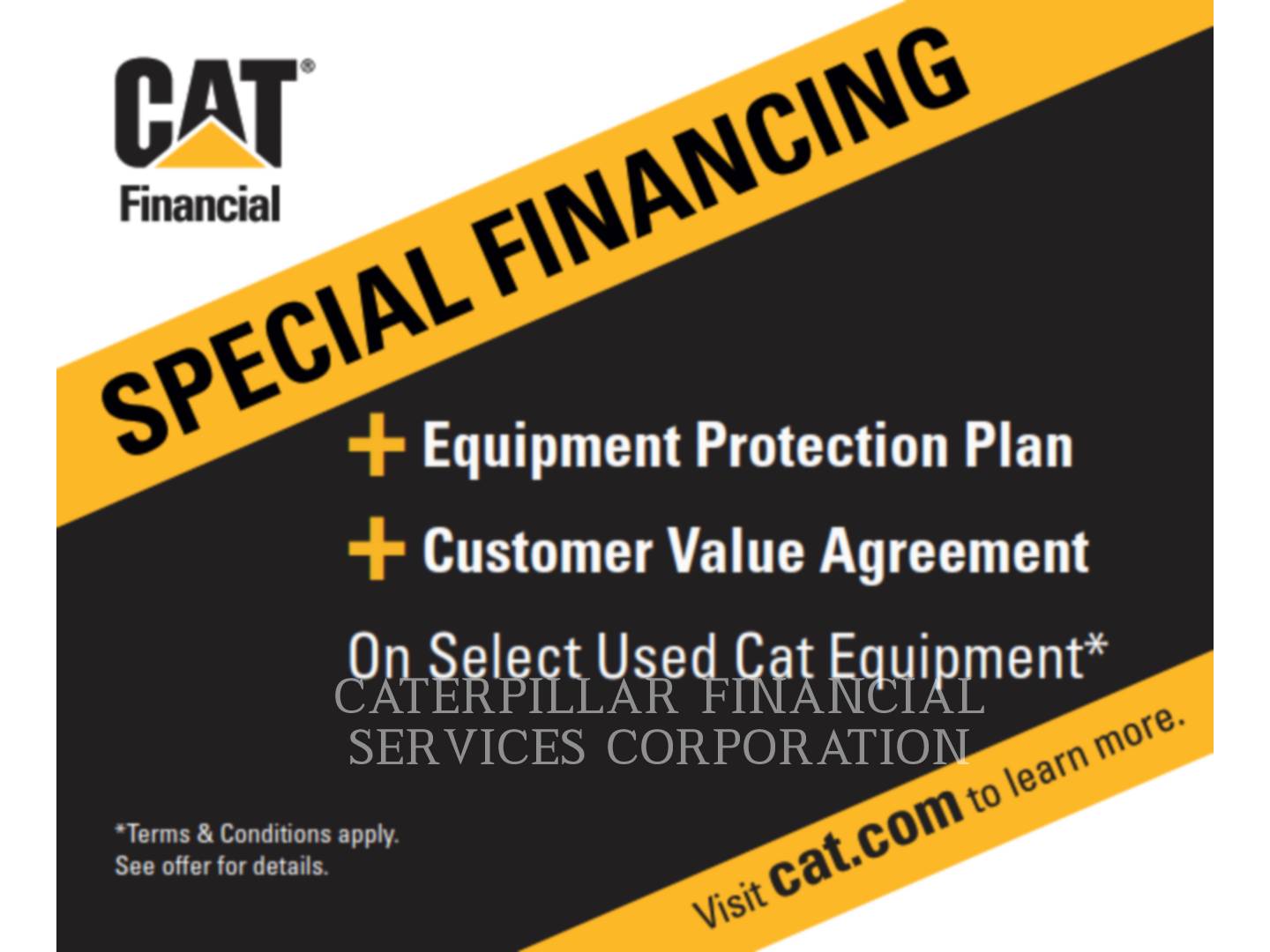 CAT®
Financial

SPECIAL FINANCING

+ Equipment Protection Plan

+ Customer Value Agreement

On Select Used Cat Equipment*

CATERPILLAR FINANCIAL SERVICES CORPORATION

*Terms & Conditions apply. See offer for details.

Visit cat.com to learn more.